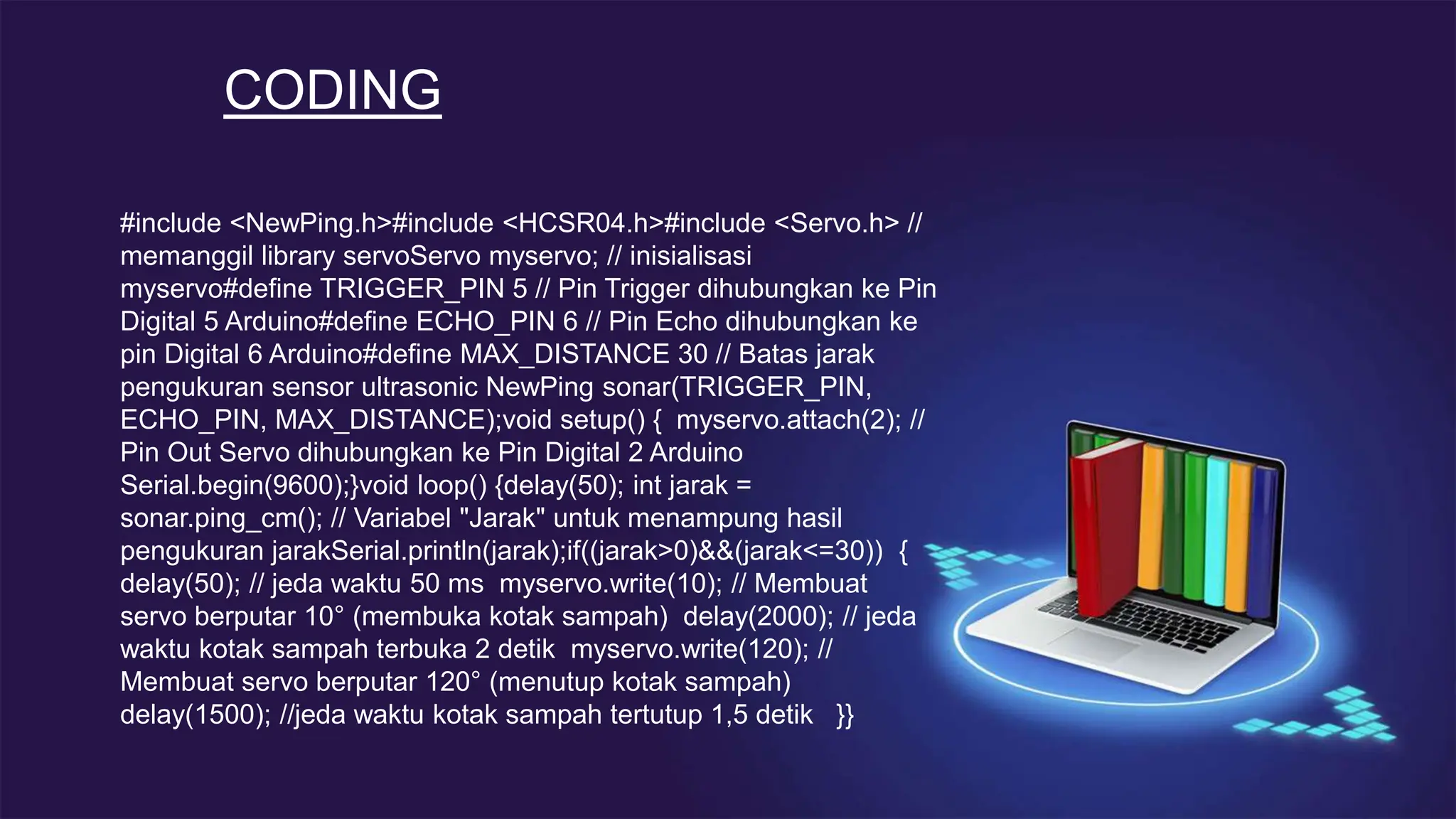 CODING

#include <NewPing.h>#include <HCSR04.h>#include <Servo.h> // memanggil library servoServo myservo; // inisialisasi myservo#define TRIGGER_PIN 5 // Pin Trigger dihubungkan ke Pin Digital 5 Arduino#define ECHO_PIN 6 // Pin Echo dihubungkan ke pin Digital 6 Arduino#define MAX_DISTANCE 30 // Batas jarak pengukuran sensor ultrasonic NewPing sonar(TRIGGER_PIN, ECHO_PIN, MAX_DISTANCE);void setup() { myservo.attach(2); // Pin Out Servo dihubungkan ke Pin Digital 2 Arduino Serial.begin(9600);}void loop() {delay(50); int jarak = sonar.ping_cm(); // Variabel "Jarak" untuk menampung hasil pengukuran jarakSerial.println(jarak);if((jarak>0)&&(jarak<=30)) { delay(50); // jeda waktu 50 ms myservo.write(10); // Membuat servo berputar 10° (membuka kotak sampah) delay(2000); // jeda waktu kotak sampah terbuka 2 detik myservo.write(120); // Membuat servo berputar 120° (menutup kotak sampah) delay(1500); //jeda waktu kotak sampah tertutup 1,5 detik }}